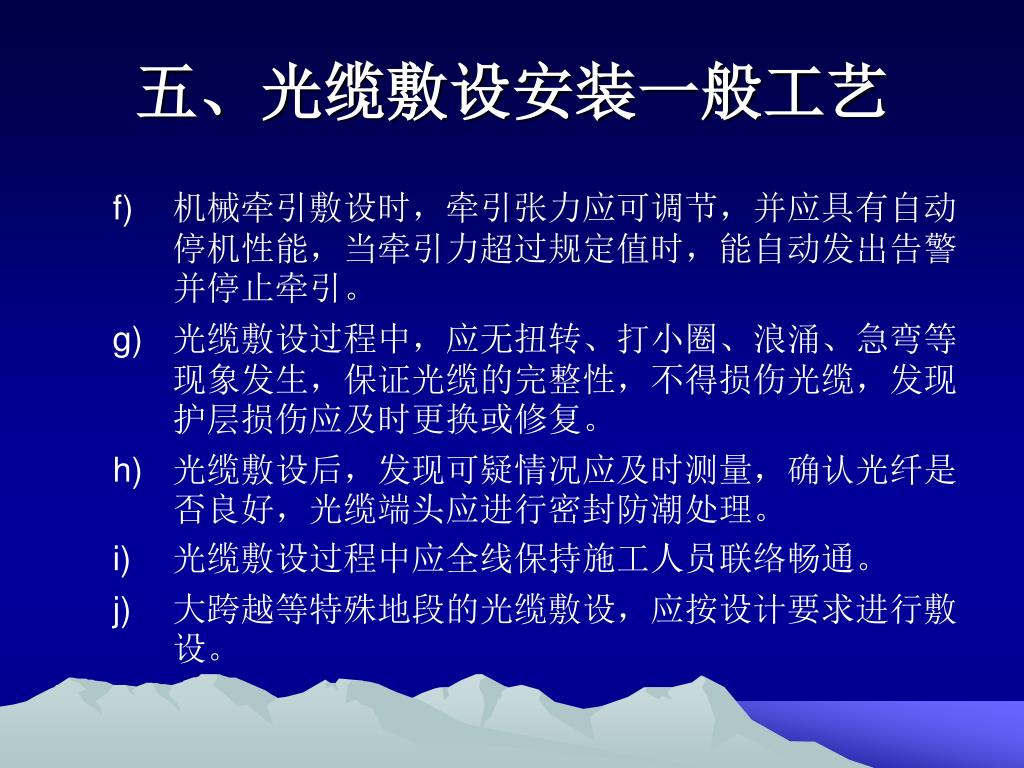 五、光缆敷设安装一般工艺

f) 机械牵引敷设时，牵引张力应可调节，并应具有自动停机性能，当牵引力超过规定值时，能自动发出告警并停止牵引。

g) 光缆敷设过程中，应无扭转、打小圈、浪涌、急弯等现象发生，保证光缆的完整性，不得损伤光缆，发现护层损伤应及时更换或修复。

h) 光缆敷设后，发现可疑情况应及时测量，确认光纤是否良好，光缆端头应进行密封防潮处理。

i) 光缆敷设过程中应全线保持施工人员联络畅通。

j) 大跨越等特殊地段的光缆敷设，应按设计要求进行敷设。